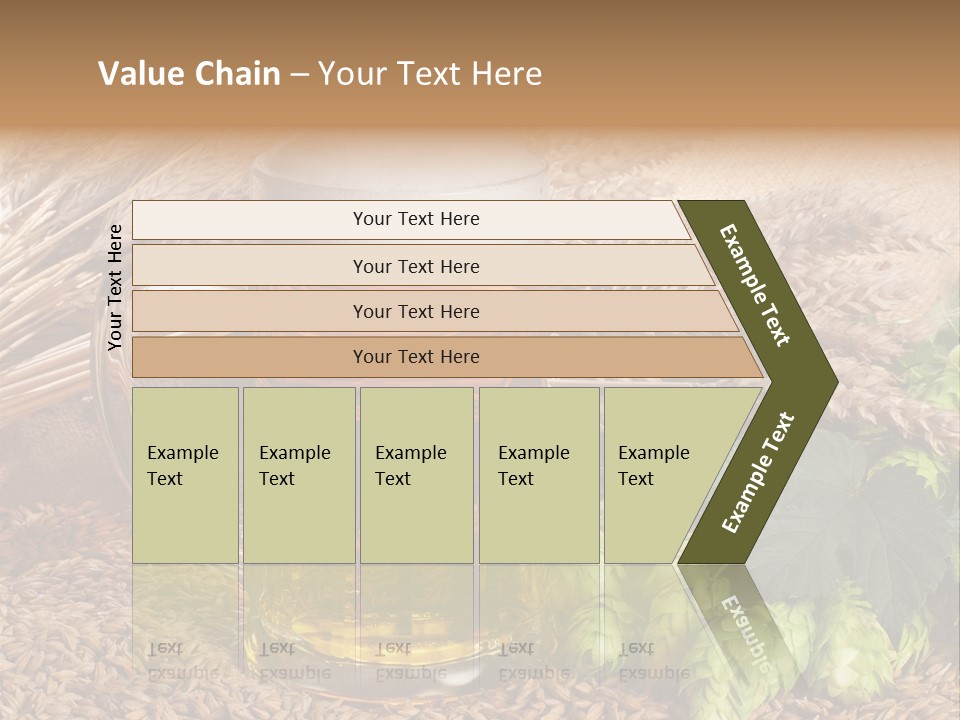 Value Chain – Your Text Here

Your Text Here

Your Text Here

Your Text Here

Your Text Here

Your Text Here

Example Text

Example Text

Example Text

Example Text

Example Text

Example Text

Example Text